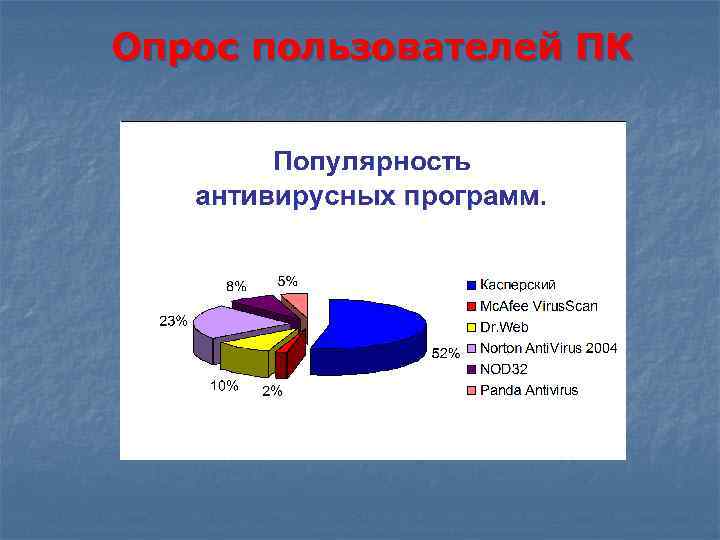 Опрос пользователей ПК

Популярность антивирусных программ.

8%
5%
23%
52%
10%
2%

Касперский
McAfee VirusScan
Dr.Web
Norton AntiVirus 2004
NOD32
Panda Antivirus